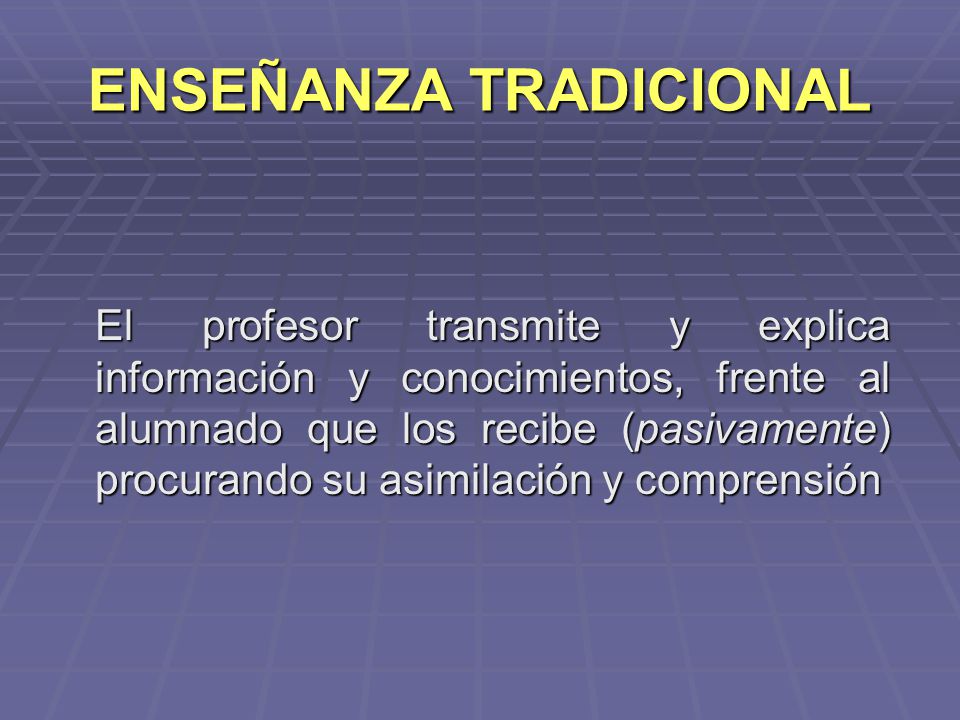 ENSEÑANZA TRADICIONAL

El profesor transmite y explica información y conocimientos, frente al alumnado que los recibe (pasivamente) procurando su asimilación y comprensión